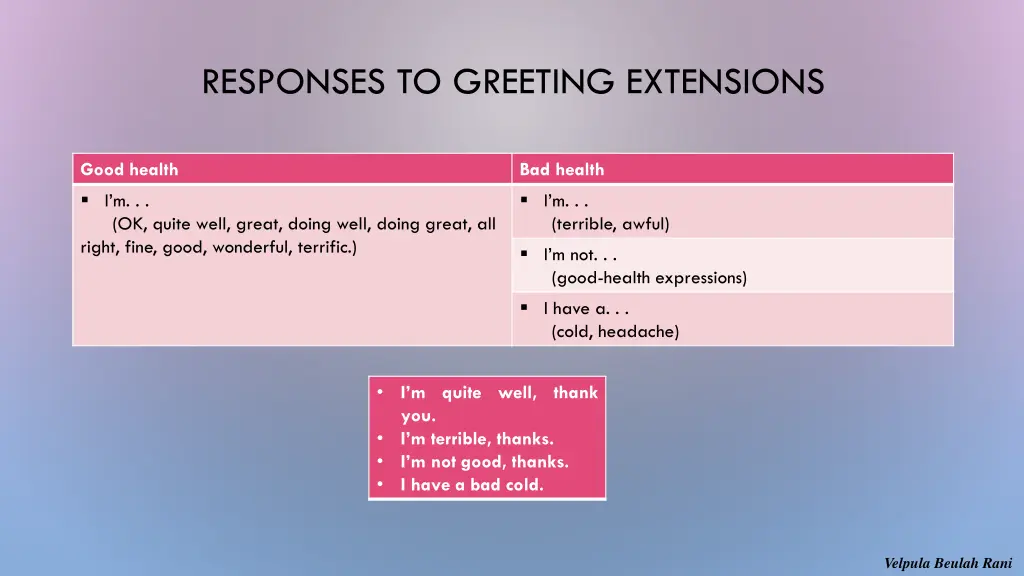 RESPONSES TO GREETING EXTENSIONS

| Good health | Bad health |
|---|---|
| ▪ I'm. . . (OK, quite well, great, doing well, doing great, all right, fine, good, wonderful, terrific.) | ▪ I'm. . . (terrible, awful) |
| | ▪ I'm not. . . (good-health expressions) |
| | ▪ I have a. . . (cold, headache) |

• I'm quite well, thank you.
• I'm terrible, thanks.
• I'm not good, thanks.
• I have a bad cold.

Velpula Beulah Rani